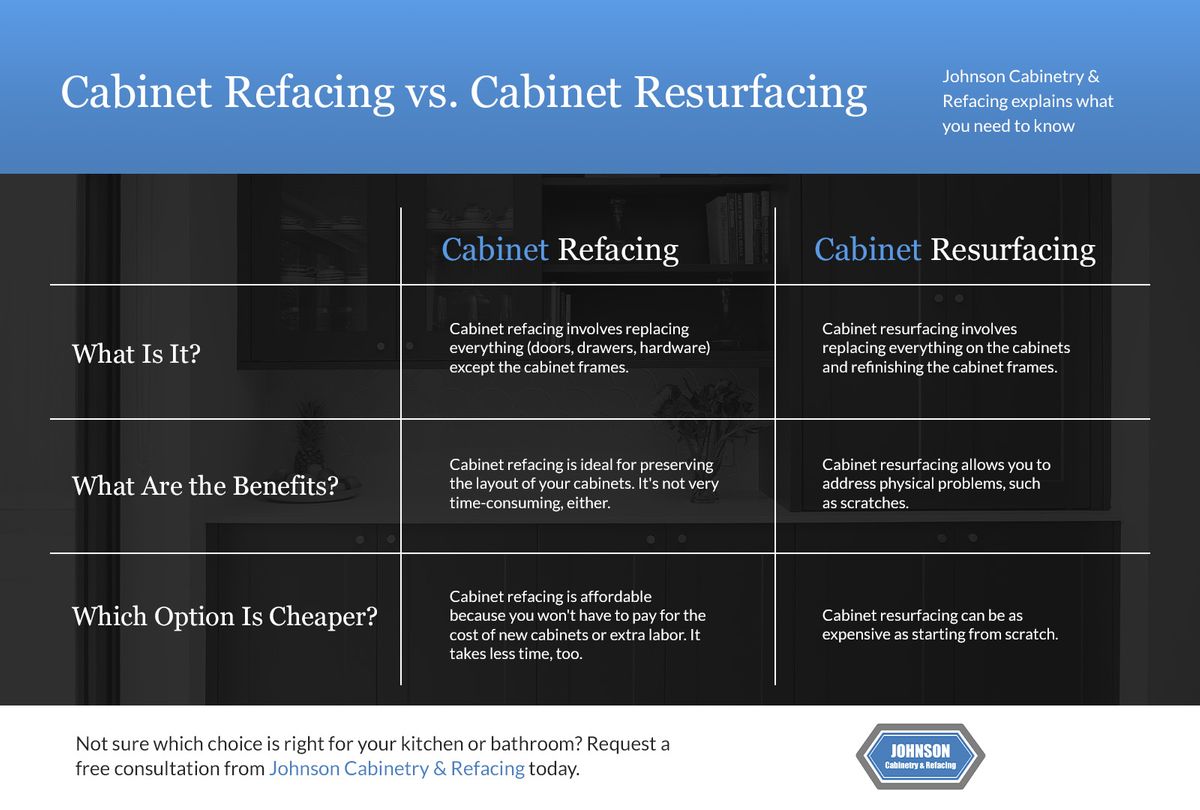 Cabinet Refacing vs. Cabinet Resurfacing

Johnson Cabinetry & Refacing explains what you need to know

| | Cabinet Refacing | Cabinet Resurfacing |
|---|---|---|
| What Is It? | Cabinet refacing involves replacing everything (doors, drawers, hardware) except the cabinet frames. | Cabinet resurfacing involves replacing everything on the cabinets and refinishing the cabinet frames. |
| What Are the Benefits? | Cabinet refacing is ideal for preserving the layout of your cabinets. It's not very time-consuming, either. | Cabinet resurfacing allows you to address physical problems, such as scratches. |
| Which Option Is Cheaper? | Cabinet refacing is affordable because you won't have to pay for the cost of new cabinets or extra labor. It takes less time, too. | Cabinet resurfacing can be as expensive as starting from scratch. |

Not sure which choice is right for your kitchen or bathroom? Request a free consultation from Johnson Cabinetry & Refacing today.

JOHNSON
Cabinetry & Refacing